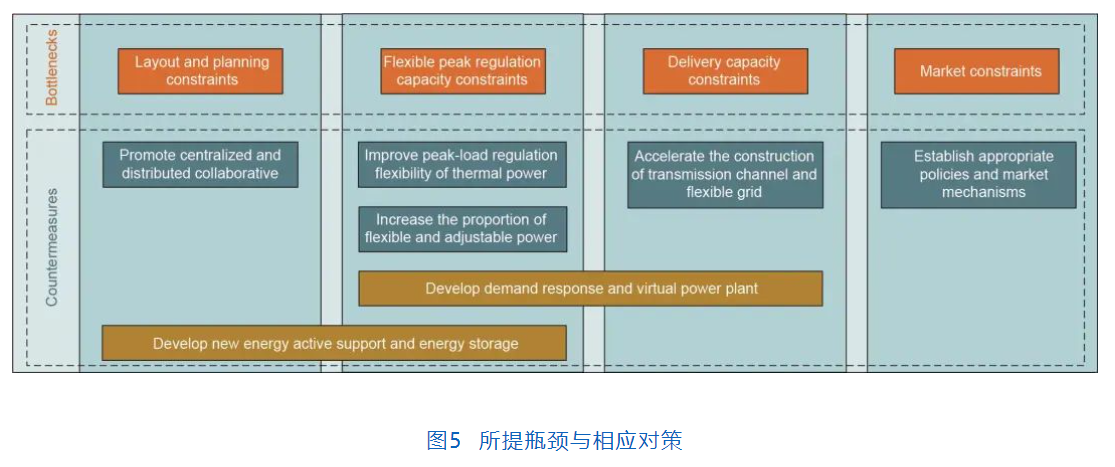 Bottlenecks

Layout and planning constraints

Flexible peak regulation capacity constraints

Delivery capacity constraints

Market constraints

Countermeasures

Promote centralized and distributed collaborative

Improve peak-load regulation flexibility of thermal power

Increase the proportion of flexible and adjustable power

Accelerate the construction of transmission channel and flexible grid

Establish appropriate policies and market mechanisms

Develop demand response and virtual power plant

Develop new energy active support and energy storage

图5 所提瓶颈与相应对策